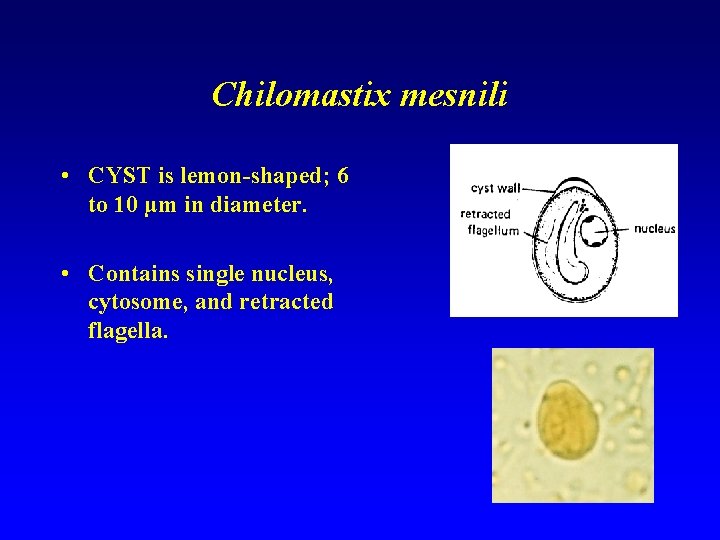 Chilomastix mesnili

• CYST is lemon-shaped; 6 to 10 µm in diameter.

• Contains single nucleus, cytosome, and retracted flagella.

cyst wall

retracted flagellum

nucleus